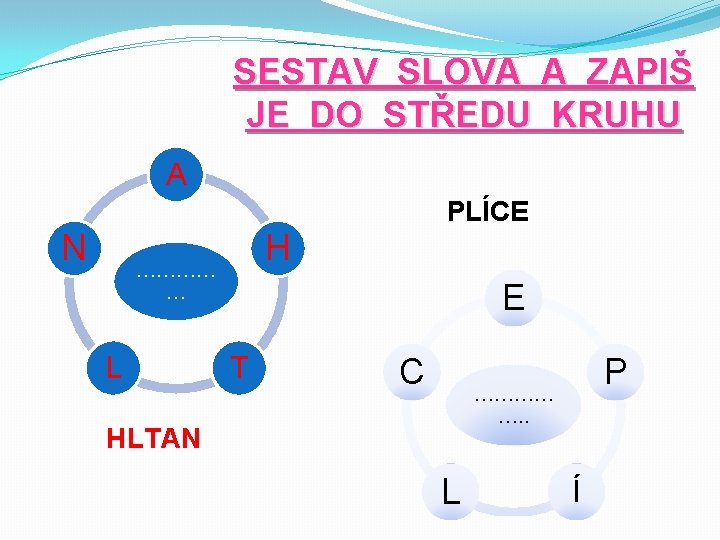 SESTAV SLOVA A ZAPIŠ JE DO STŘEDU KRUHU

A
N
H
............
...
L
T

HLTAN

PLÍCE

E
C
P
............
.....
L
Í